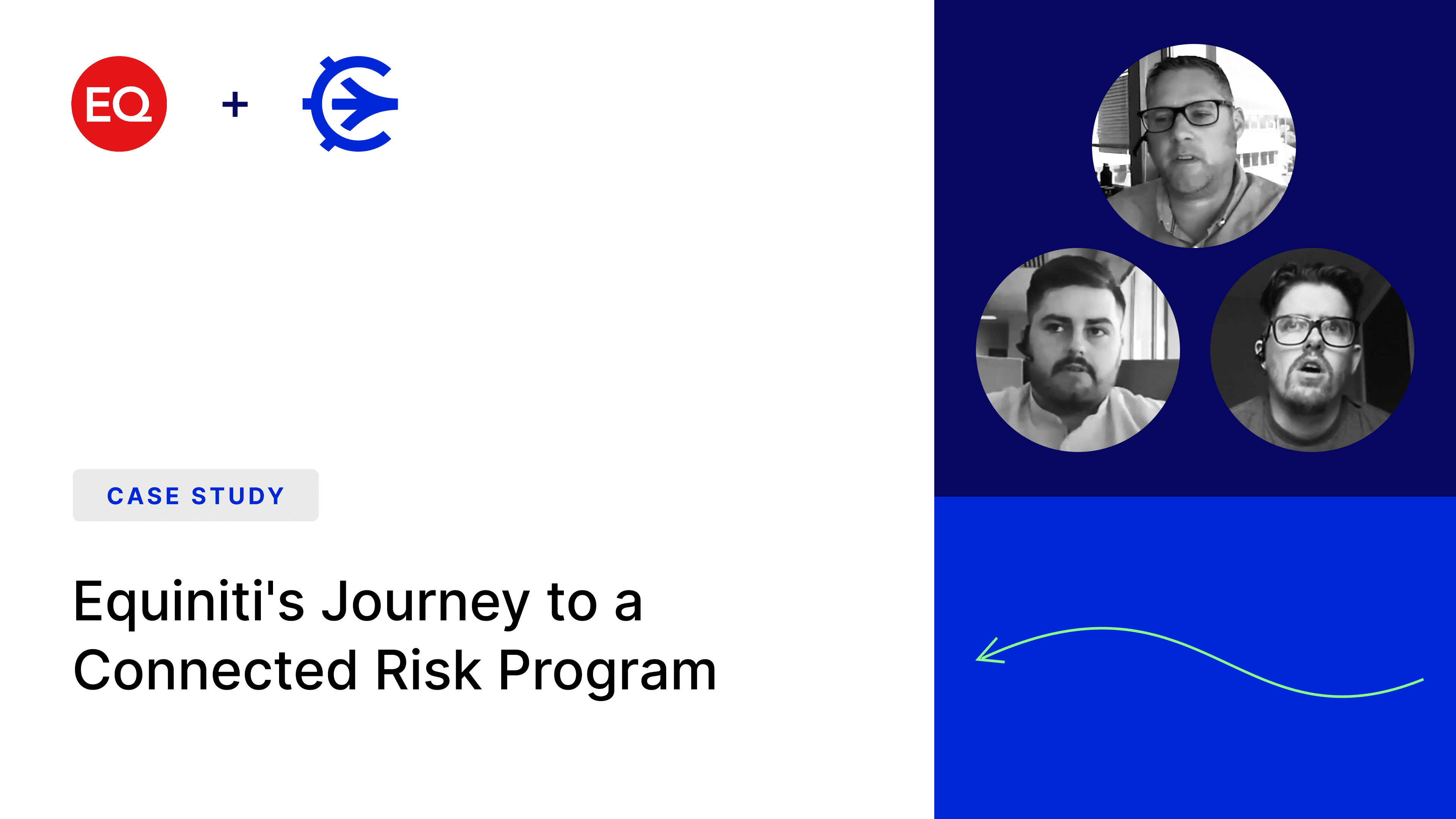 EQ

+

CASE STUDY

Equiniti's Journey to a Connected Risk Program